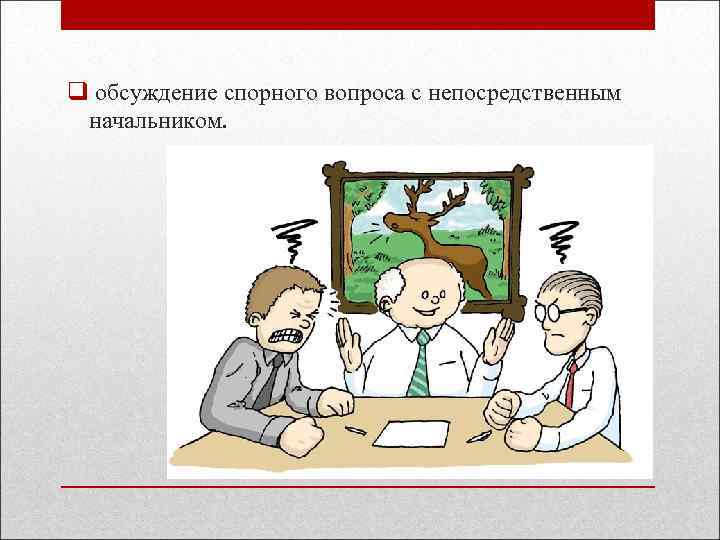 обсуждение спорного вопроса с непосредственным начальником.